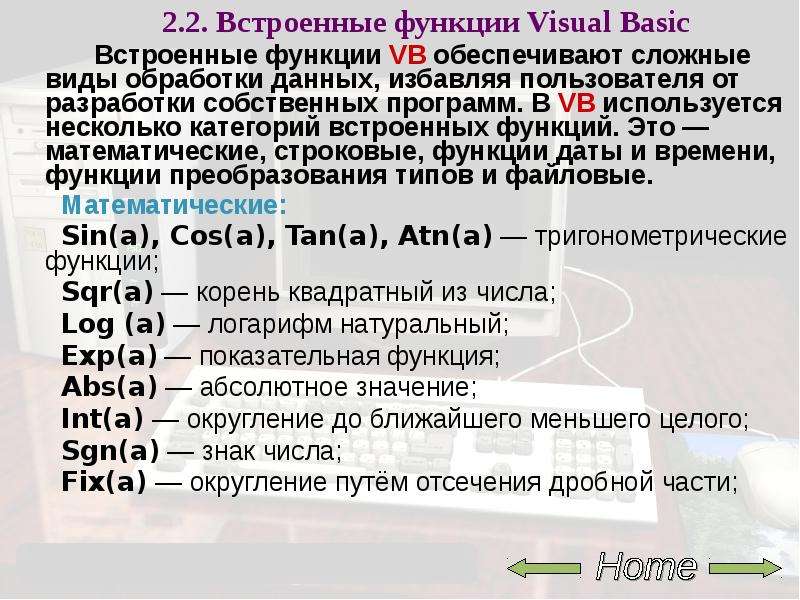 2.2. Встроенные функции Visual Basic

Встроенные функции VB обеспечивают сложные виды обработки данных, избавляя пользователя от разработки собственных программ. В VB используется несколько категорий встроенных функций. Это — математические, строковые, функции даты и времени, функции преобразования типов и файловые.

Математические:

Sin(a), Cos(a), Tan(a), Atn(a) — тригонометрические функции;

Sqr(a) — корень квадратный из числа;

Log (a) — логарифм натуральный;

Exp(a) — показательная функция;

Abs(a) — абсолютное значение;

Int(a) — округление до ближайшего меньшего целого;

Sgn(a) — знак числа;

Fix(a) — округление путём отсечения дробной части;

Home